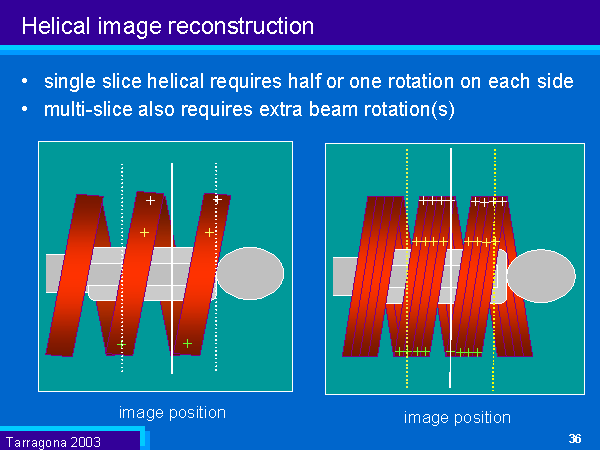 Helical image reconstruction

• single slice helical requires half or one rotation on each side
• multi-slice also requires extra beam rotation(s)

image position

image position

Tarragona 2003

36